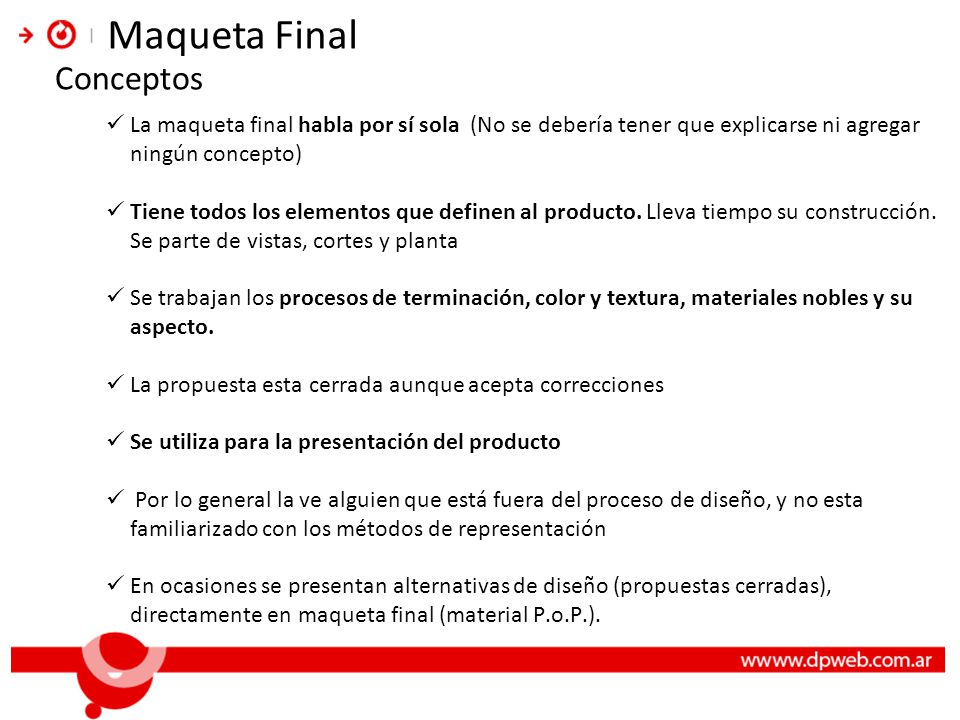 Maqueta Final
Conceptos

✓ La maqueta final habla por sí sola (No se debería tener que explicarse ni agregar ningún concepto)

✓ Tiene todos los elementos que definen al producto. Lleva tiempo su construcción. Se parte de vistas, cortes y planta

✓ Se trabajan los procesos de terminación, color y textura, materiales nobles y su aspecto.

✓ La propuesta esta cerrada aunque acepta correcciones

✓ Se utiliza para la presentación del producto

✓ Por lo general la ve alguien que está fuera del proceso de diseño, y no esta familiarizado con los métodos de representación

✓ En ocasiones se presentan alternativas de diseño (propuestas cerradas), directamente en maqueta final (material P.o.P.).

wwww.dpweb.com.ar